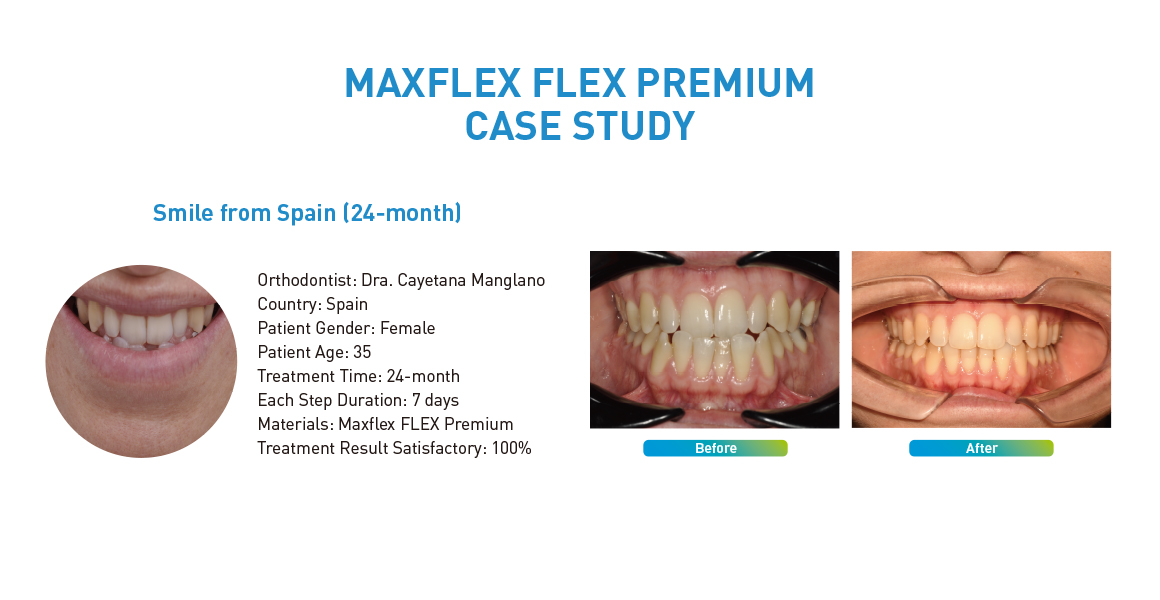 MAXFLEX FLEX PREMIUM
CASE STUDY

Smile from Spain (24-month)

Orthodontist: Dra. Cayetana Manglano
Country: Spain
Patient Gender: Female
Patient Age: 35
Treatment Time: 24-month
Each Step Duration: 7 days
Materials: Maxflex FLEX Premium
Treatment Result Satisfactory: 100%

Before

After